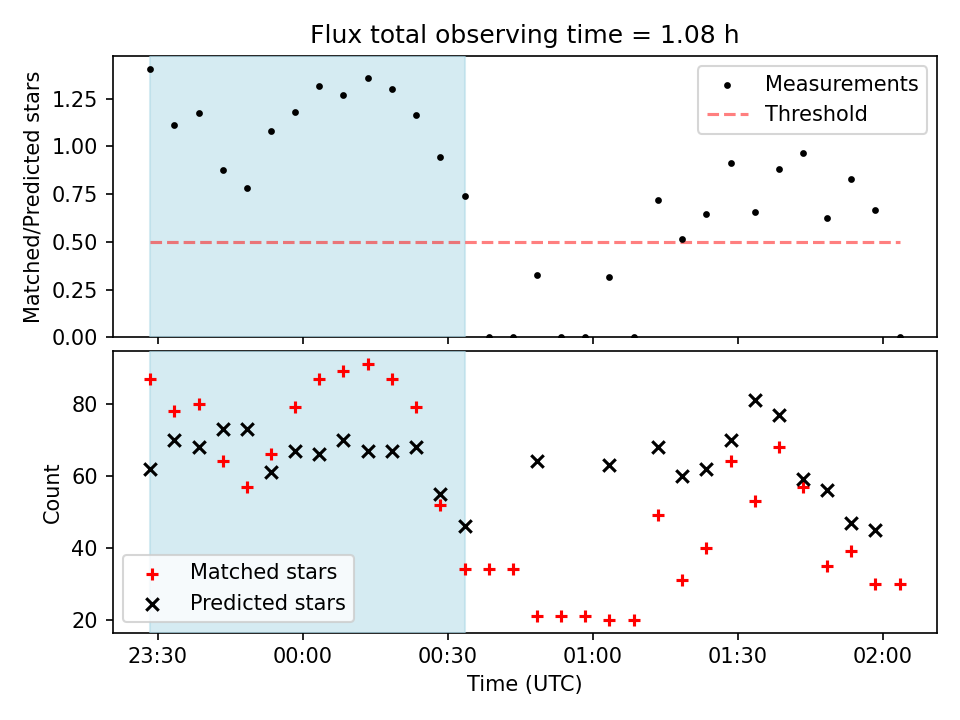 Flux total observing time = 1.08 h

Matched/Predicted stars

1.25
1.00
0.75
0.50
0.25
0.00

Measurements
Threshold

Count

80
60
40
20

Matched stars
Predicted stars

23:30
00:00
00:30
01:00
01:30
02:00

Time (UTC)